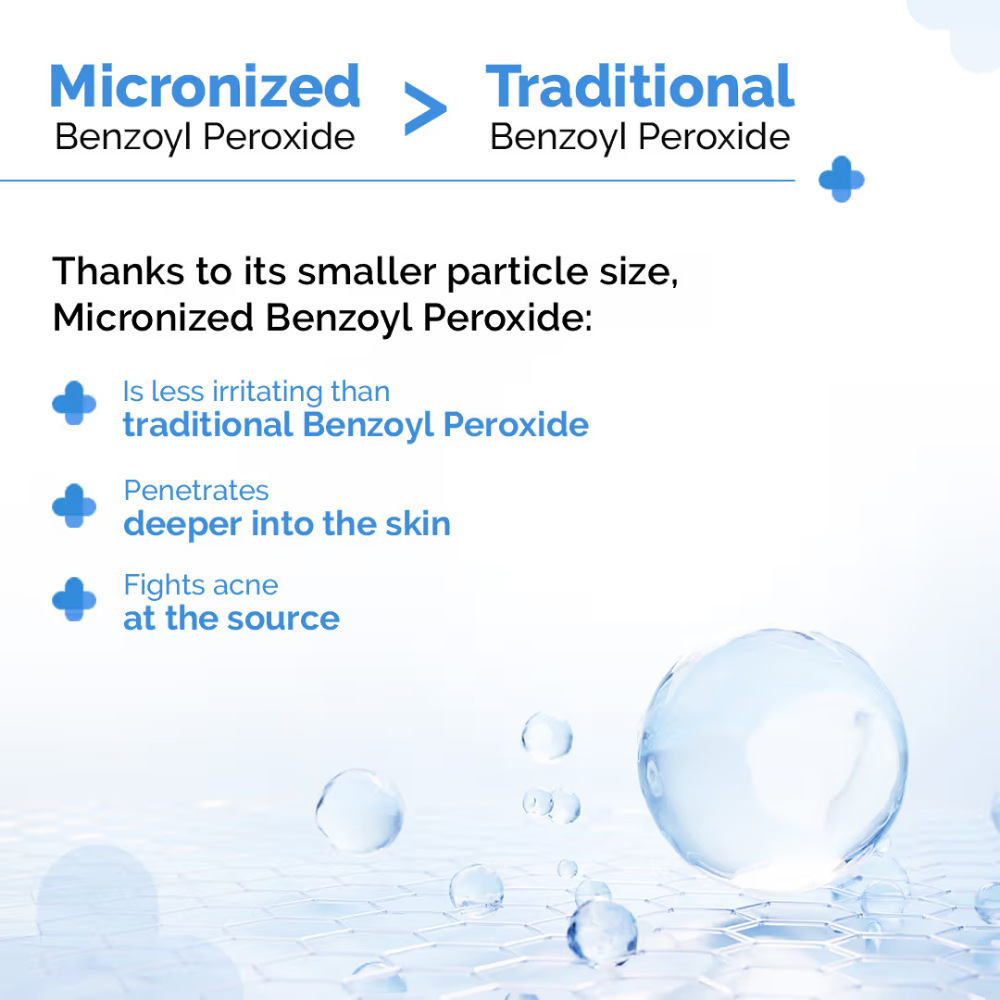 Micronized Benzoyl Peroxide > Traditional Benzoyl Peroxide

Thanks to its smaller particle size, Micronized Benzoyl Peroxide:

Is less irritating than traditional Benzoyl Peroxide

Penetrates deeper into the skin

Fights acne at the source